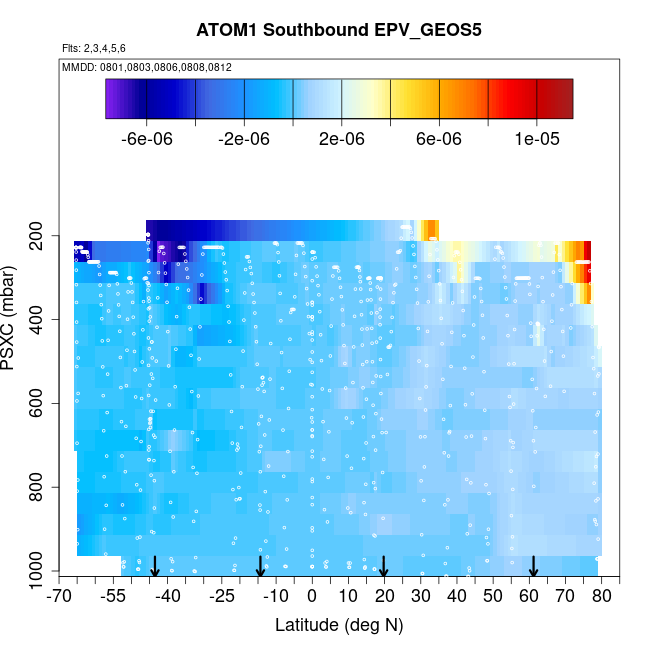 ATOM1 Southbound EPV_GEOS5

Flts: 2,3,4,5,6

MMDD: 0801,0803,0806,0808,0812

-6e-06
-2e-06
2e-06
6e-06
1e-05

PSXC (mbar)

200
400
600
800
1000

-70
-55
-40
-25
-10
0
10
20
30
40
50
60
70
80

Latitude (deg N)